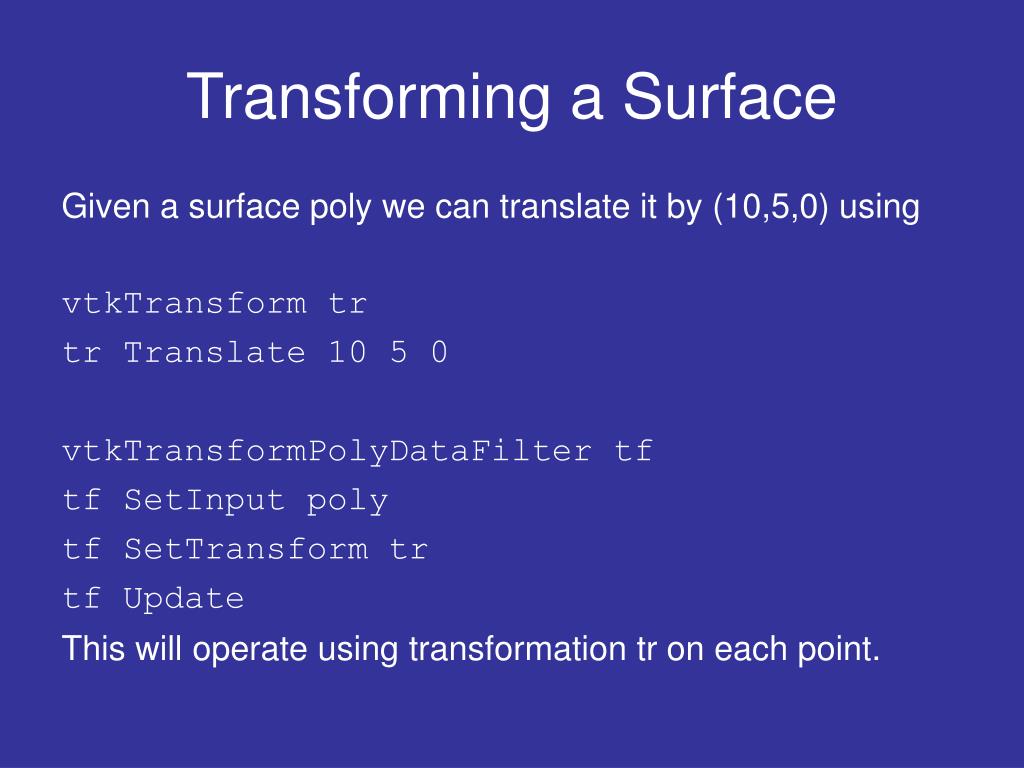 Transforming a Surface

Given a surface poly we can translate it by (10,5,0) using

vtkTransform tr
tr Translate 10 5 0

vtkTransformPolyDataFilter tf
tf SetInput poly
tf SetTransform tr
tf Update
This will operate using transformation tr on each point.